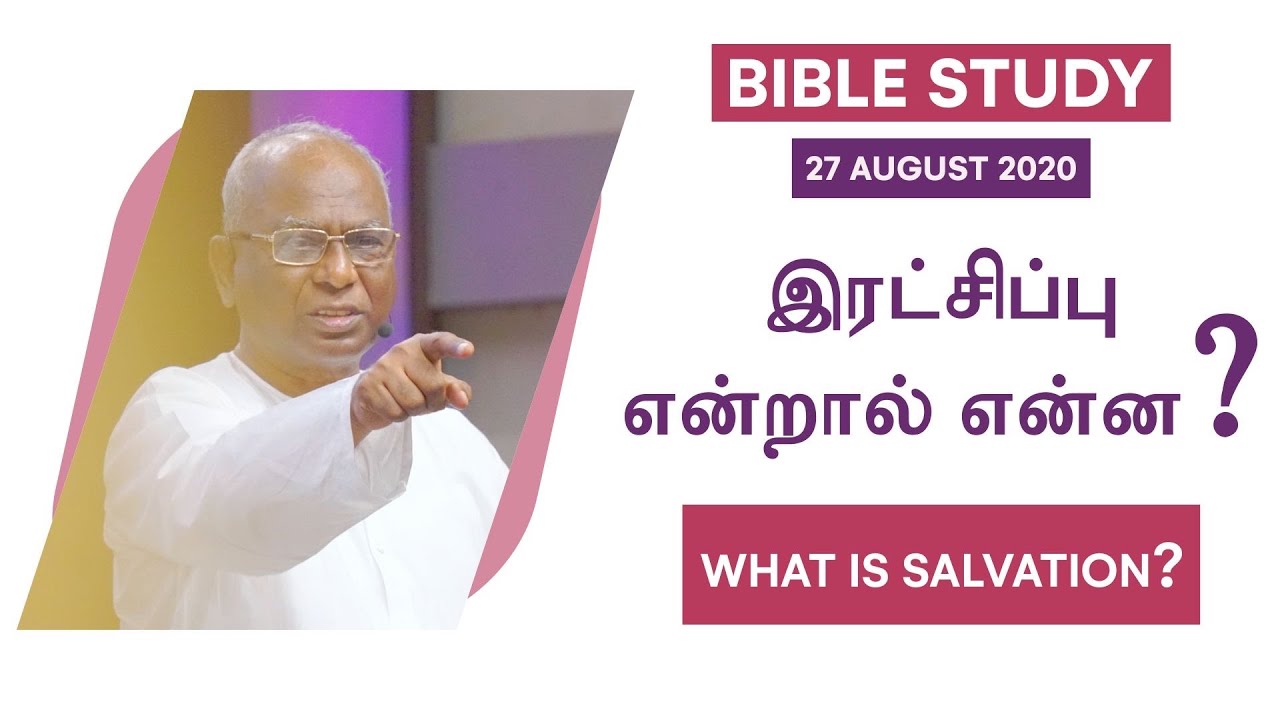 BIBLE STUDY

27 AUGUST 2020

இரட்சிப்பு என்றால் என்ன ?

WHAT IS SALVATION?